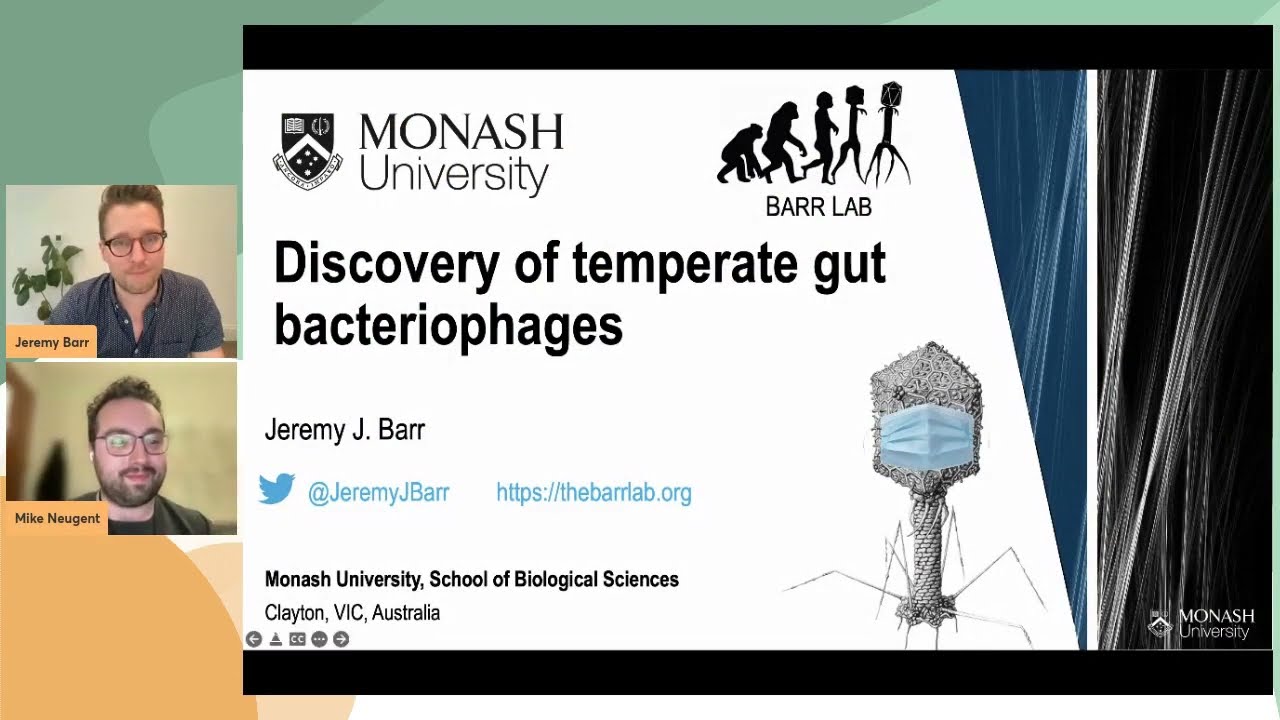 Jeremy Barr

Mike Neugent

MONASH University

BARR LAB

Discovery of temperate gut bacteriophages

Jeremy J. Barr

@JeremyJBarr https://thebarrlab.org

Monash University, School of Biological Sciences

Clayton, VIC, Australia

MONASH University